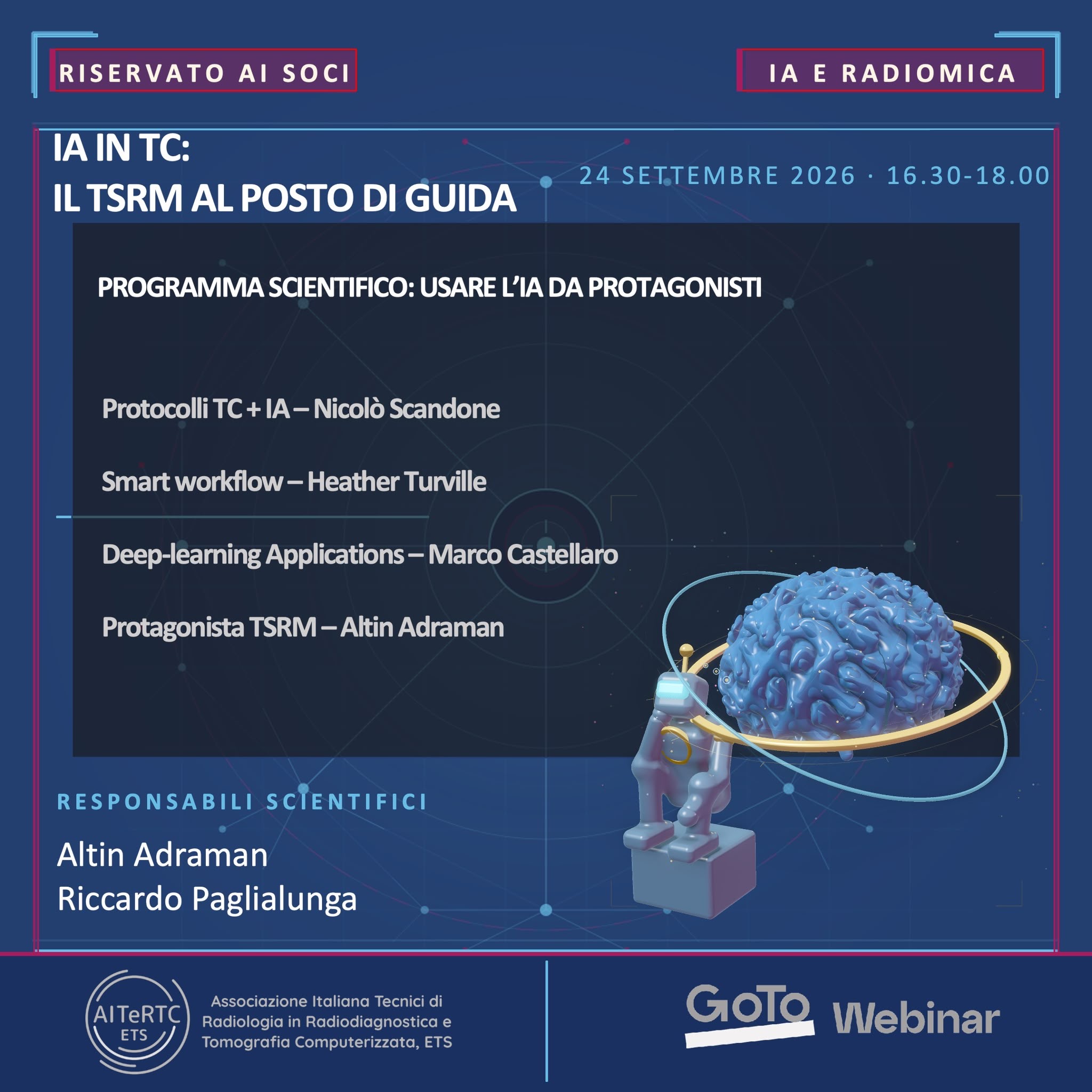 RISERVATO AI SOCI

IA E RADIOMICA

IA IN TC:
IL TSRM AL POSTO DI GUIDA

24 SETTEMBRE 2026 · 16.30-18.00

PROGRAMMA SCIENTIFICO: USARE L'IA DA PROTAGONISTI

Protocolli TC + IA – Nicolò Scandone

Smart workflow – Heather Turville

Deep-learning Applications – Marco Castellaro

Protagonista TSRM – Altin Adraman

RESPONSABILI SCIENTIFICI

Altin Adraman
Riccardo Paglialunga

AITeRTC ETS

Associazione Italiana Tecnici di Radiologia in Radiodiagnostica e Tomografia Computerizzata, ETS

GoTo Webinar